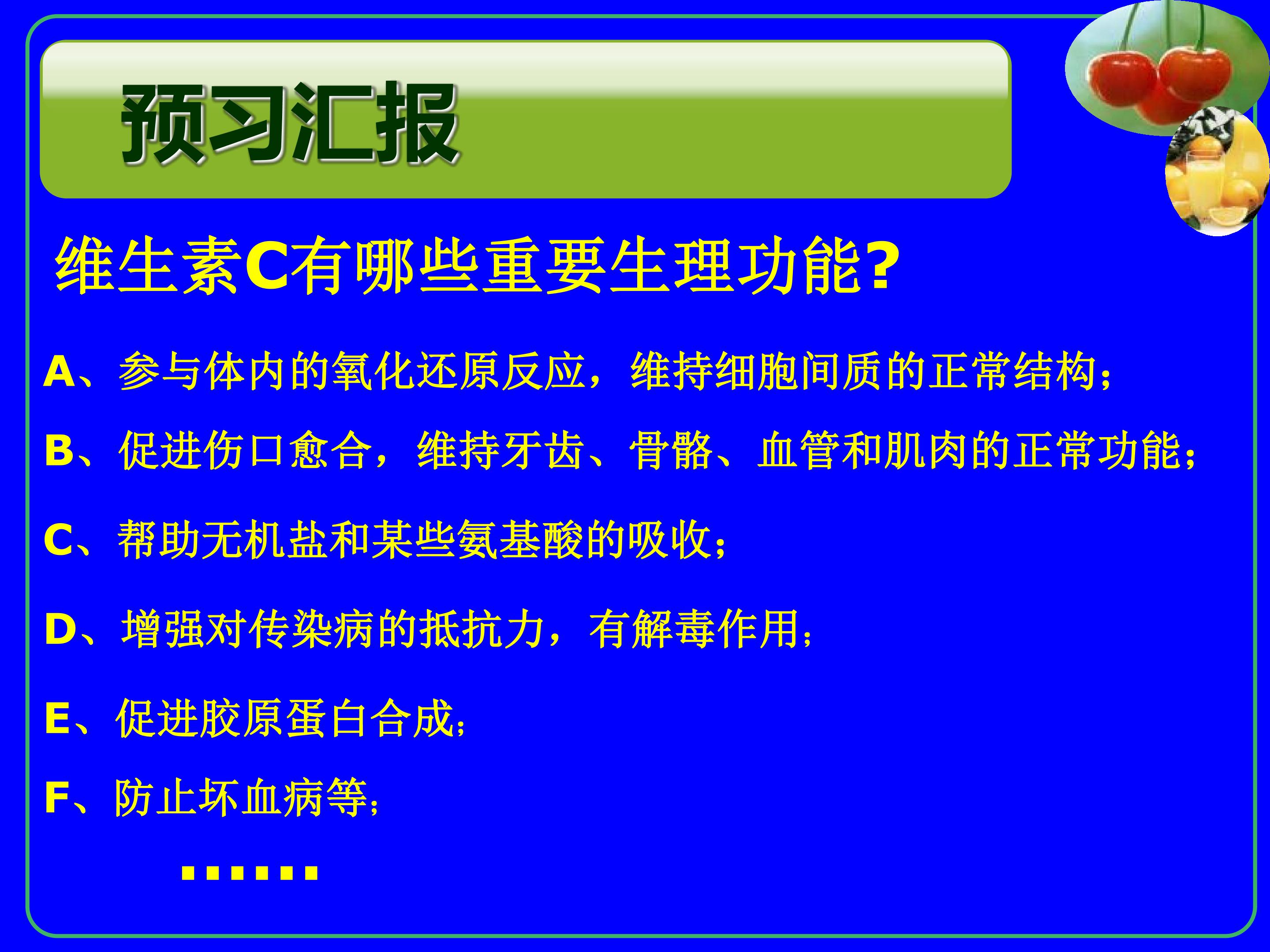 预习汇报

维生素C有哪些重要生理功能?

A、参与体内的氧化还原反应，维持细胞间质的正常结构;

B、促进伤口愈合，维持牙齿、骨骼、血管和肌肉的正常功能;

C、帮助无机盐和某些氨基酸的吸收;

D、增强对传染病的抵抗力，有解毒作用;

E、促进胶原蛋白合成;

F、防止坏血病等;

……